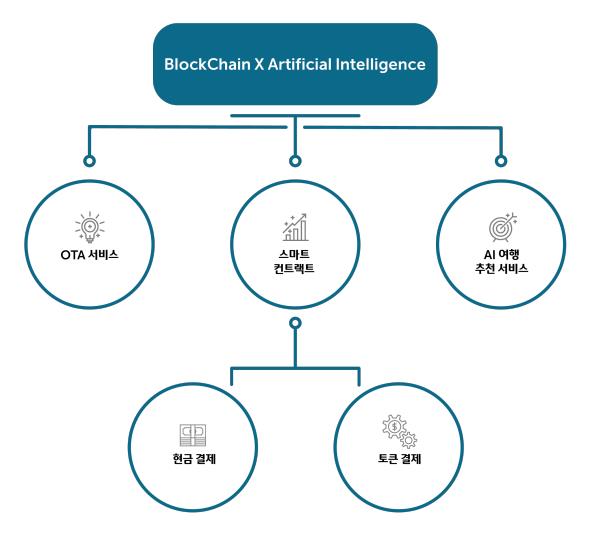 BlockChain X Artificial Intelligence

OTA 서비스

스마트
컨트랙트

AI 여행
추천 서비스

현금 결제

토큰 결제